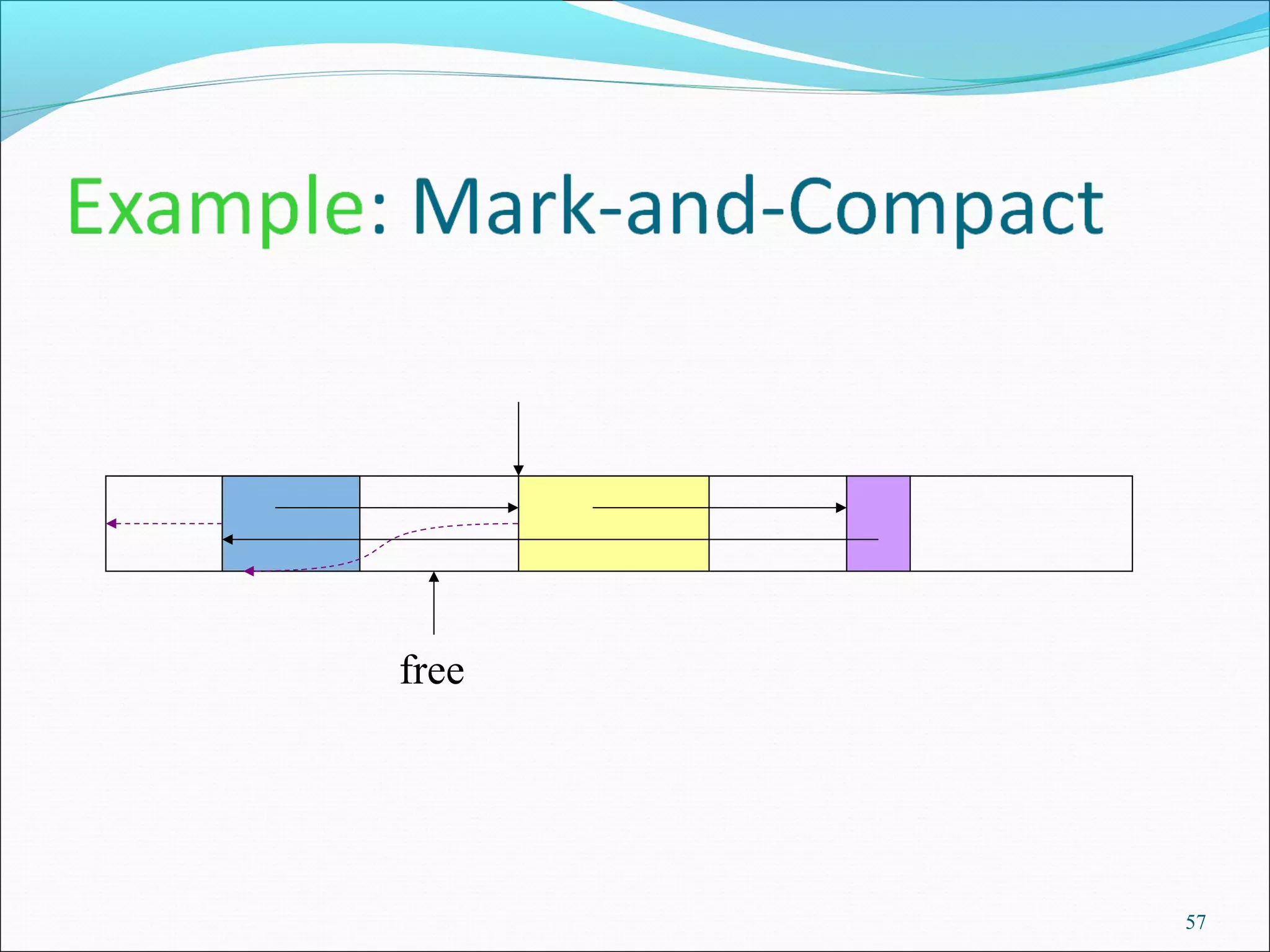 Example: Mark-and-Compact

free

57